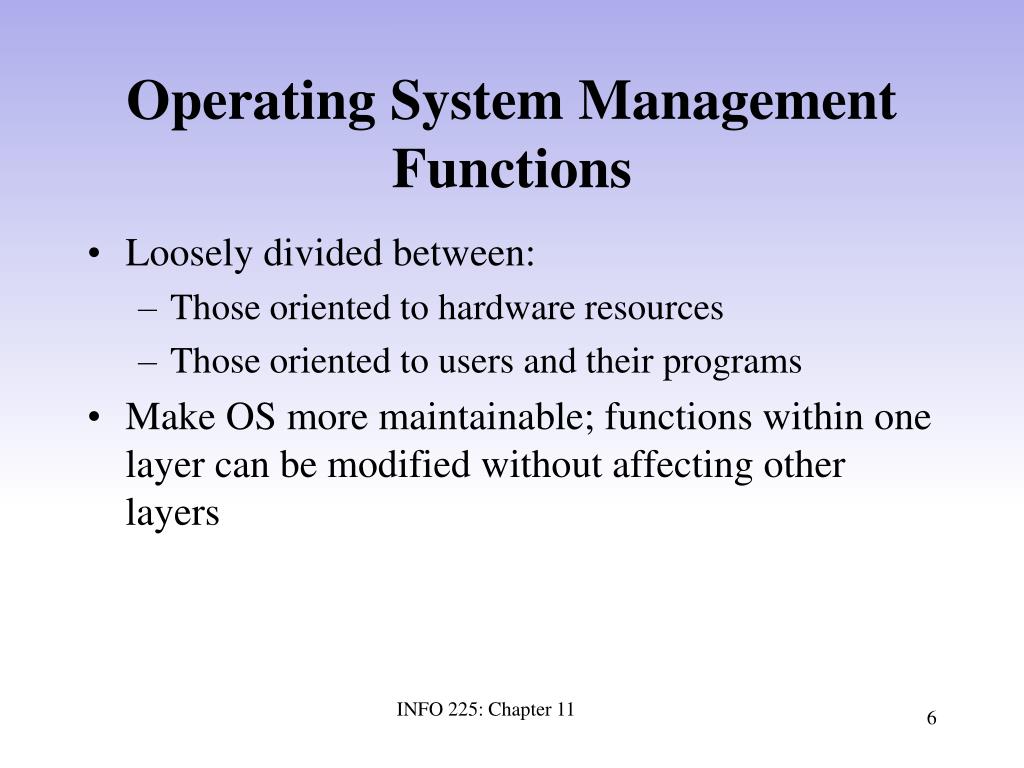 Operating System Management Functions

• Loosely divided between:
– Those oriented to hardware resources
– Those oriented to users and their programs
• Make OS more maintainable; functions within one layer can be modified without affecting other layers

INFO 225: Chapter 11

6